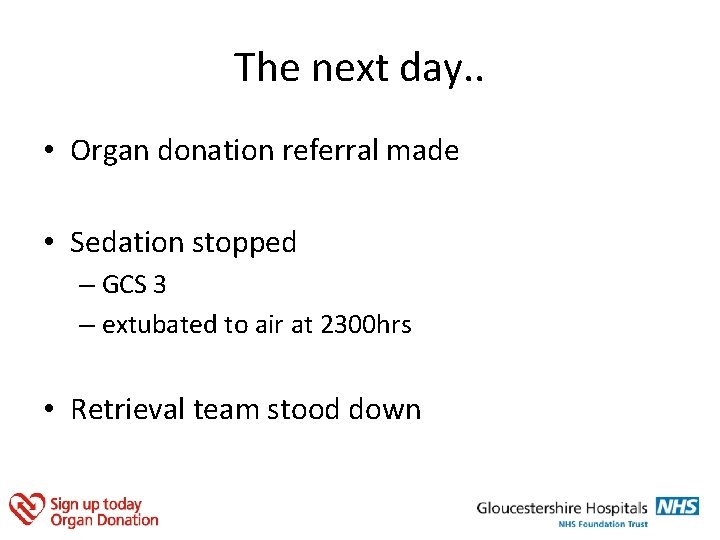 The next day..

• Organ donation referral made

• Sedation stopped
– GCS 3
– extubated to air at 2300hrs

• Retrieval team stood down

Sign up today
Organ Donation

Gloucestershire Hospitals NHS
NHS Foundation Trust